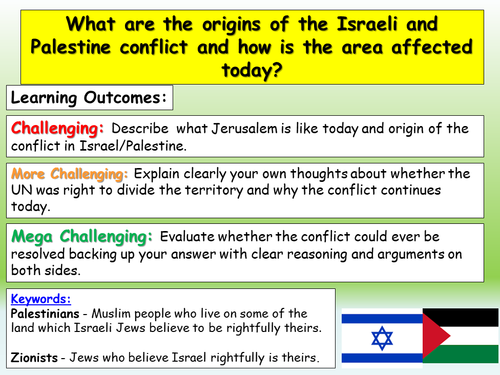 What are the origins of the Israeli and Palestine conflict and how is the area affected today?

Learning Outcomes:

Challenging: Describe what Jerusalem is like today and origin of the conflict in Israel/Palestine.

More Challenging: Explain clearly your own thoughts about whether the UN was right to divide the territory and why the conflict continues today.

Mega Challenging: Evaluate whether the conflict could ever be resolved backing up your answer with clear reasoning and arguments on both sides.

Keywords:
Palestinians - Muslim people who live on some of the land which Israeli Jews believe to be rightfully theirs.

Zionists - Jews who believe Israel rightfully is theirs.